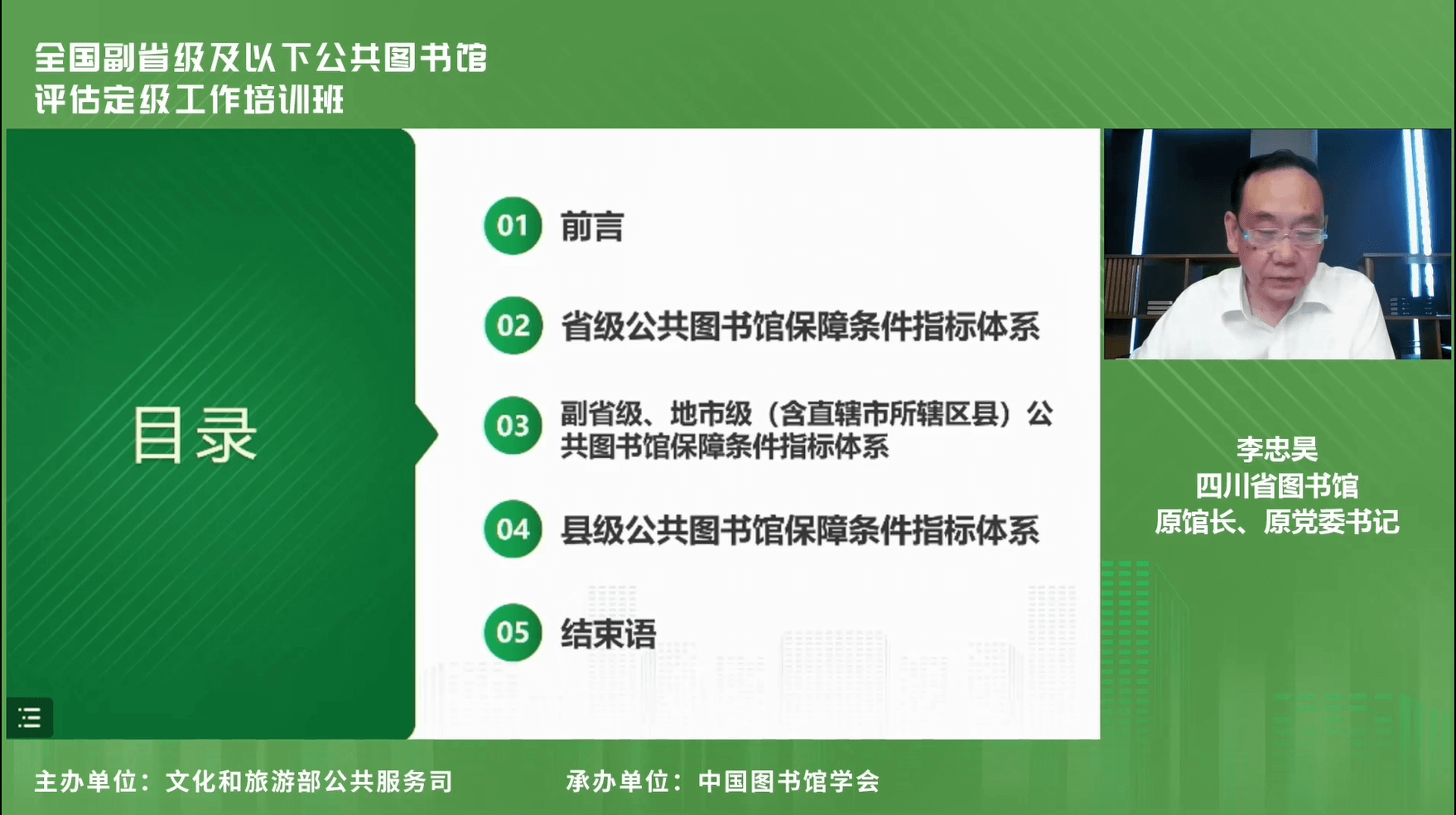 全国副省级及以下公共图书馆
评估定级工作培训班

目录

01 前言

02 省级公共图书馆保障条件指标体系

03 副省级、地市级（含直辖市所辖区县）公共图书馆保障条件指标体系

04 县级公共图书馆保障条件指标体系

05 结束语

李忠昊
四川省图书馆
原馆长、原党委书记

主办单位：文化和旅游部公共服务司　　承办单位：中国图书馆学会